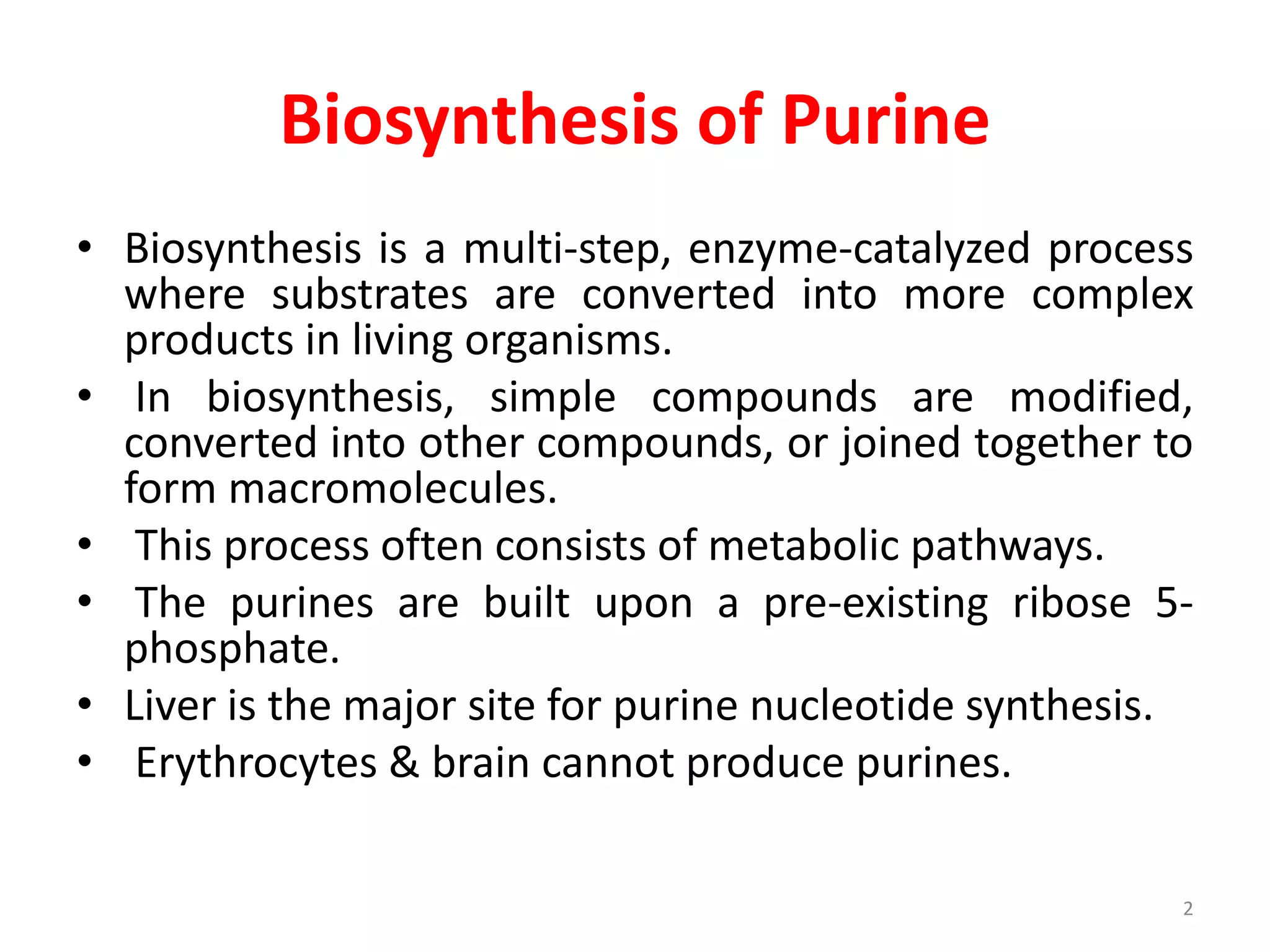 Biosynthesis of Purine

• Biosynthesis is a multi-step, enzyme-catalyzed process where substrates are converted into more complex products in living organisms.
• In biosynthesis, simple compounds are modified, converted into other compounds, or joined together to form macromolecules.
• This process often consists of metabolic pathways.
• The purines are built upon a pre-existing ribose 5-phosphate.
• Liver is the major site for purine nucleotide synthesis.
• Erythrocytes & brain cannot produce purines.

2